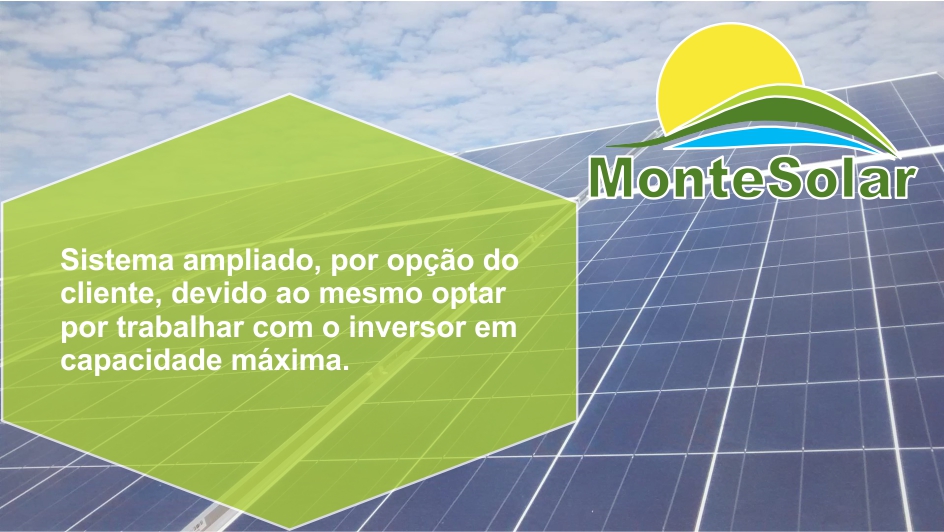 MonteSolar

Sistema ampliado, por opção do cliente, devido ao mesmo optar por trabalhar com o inversor em capacidade máxima.